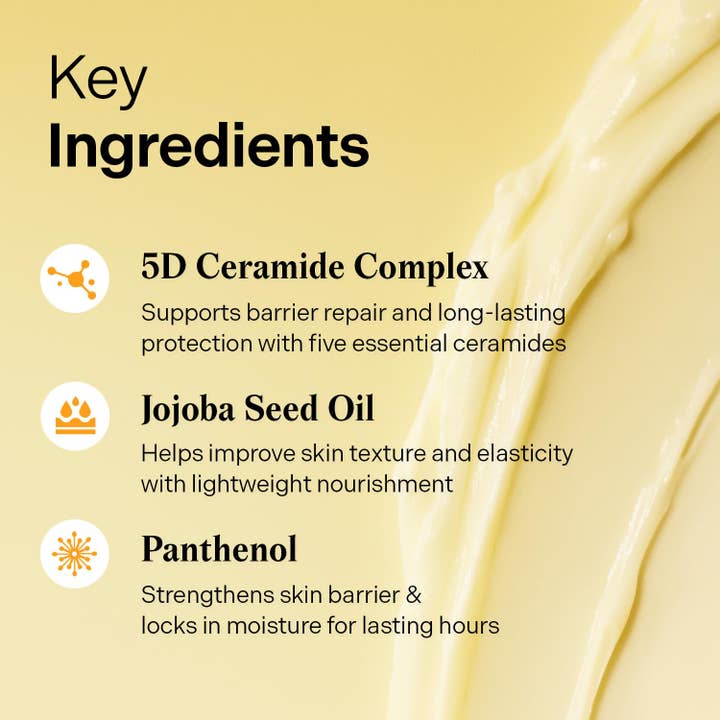 Key
Ingredients

5D Ceramide Complex

Supports barrier repair and long-lasting protection with five essential ceramides

Jojoba Seed Oil

Helps improve skin texture and elasticity with lightweight nourishment

Panthenol

Strengthens skin barrier & locks in moisture for lasting hours